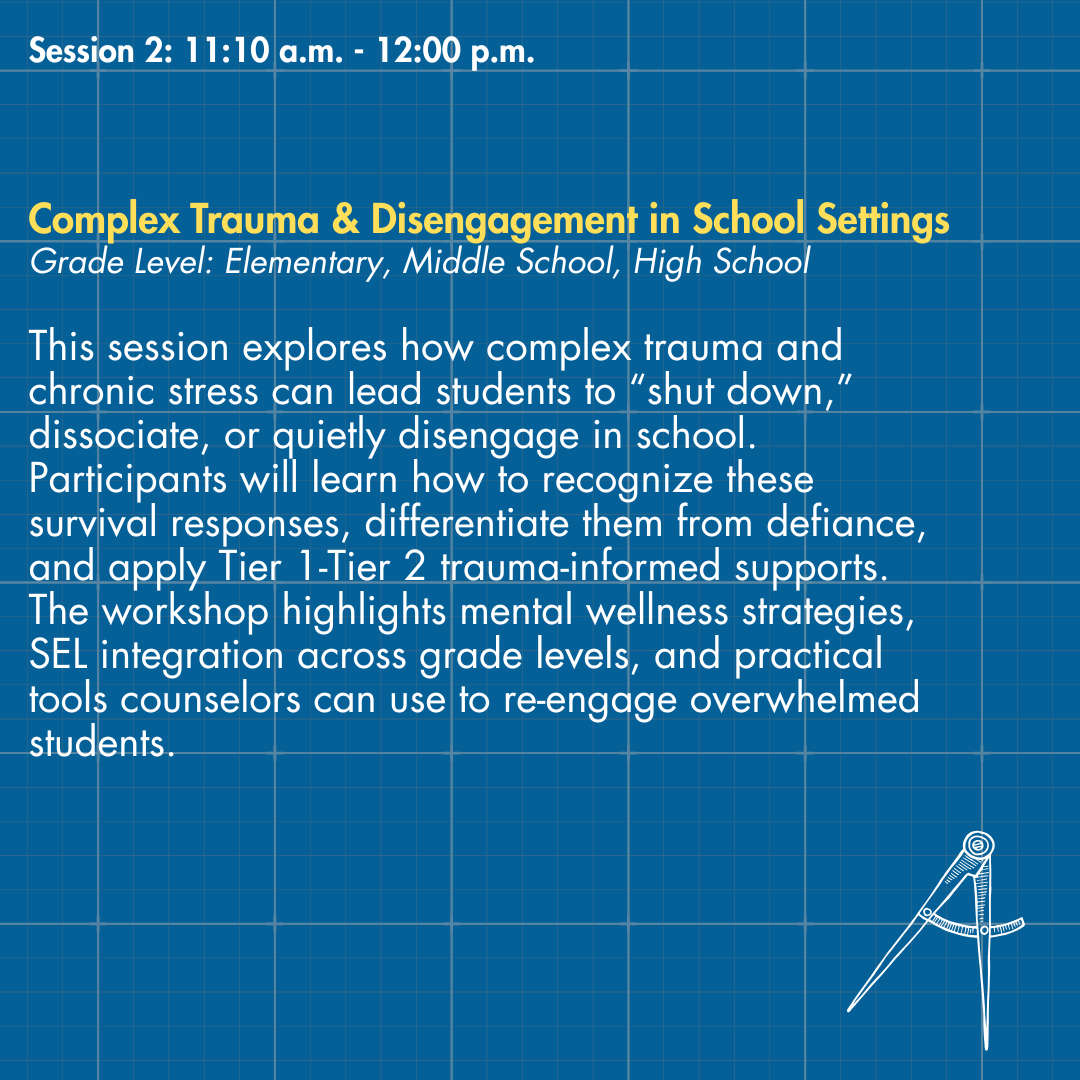 Session 2: 11:10 a.m. - 12:00 p.m.

Complex Trauma & Disengagement in School Settings
Grade Level: Elementary, Middle School, High School

This session explores how complex trauma and chronic stress can lead students to “shut down,” dissociate, or quietly disengage in school. Participants will learn how to recognize these survival responses, differentiate them from defiance, and apply Tier 1-Tier 2 trauma-informed supports. The workshop highlights mental wellness strategies, SEL integration across grade levels, and practical tools counselors can use to re-engage overwhelmed students.